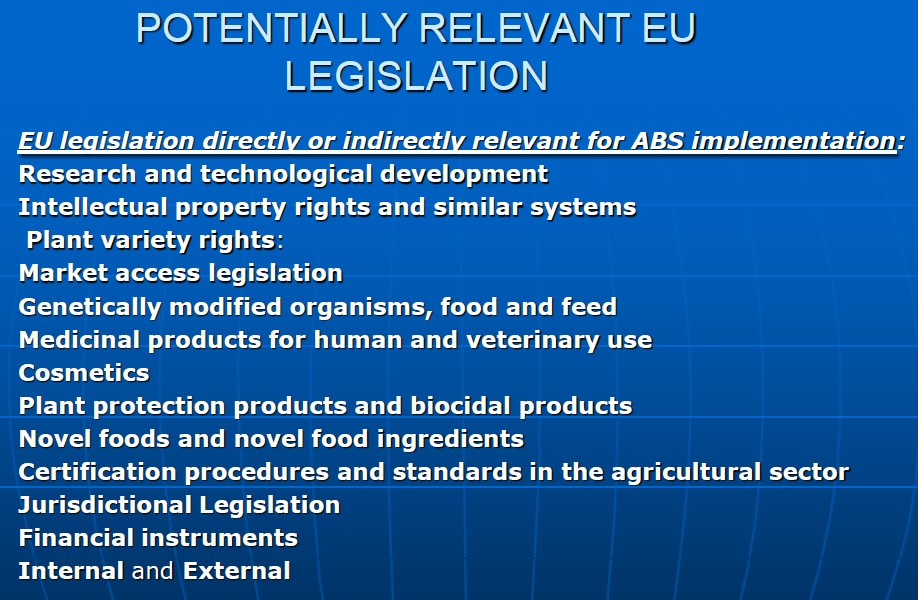 POTENTIALLY RELEVANT EU LEGISLATION

EU legislation directly or indirectly relevant for ABS implementation:
Research and technological development
Intellectual property rights and similar systems
Plant variety rights:
Market access legislation
Genetically modified organisms, food and feed
Medicinal products for human and veterinary use
Cosmetics
Plant protection products and biocidal products
Novel foods and novel food ingredients
Certification procedures and standards in the agricultural sector
Jurisdictional Legislation
Financial instruments
Internal and External